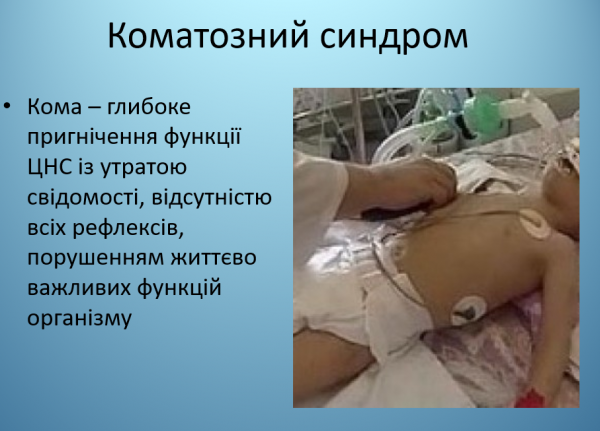 Коматозний синдром

• Кома – глибоке пригнічення функції ЦНС із утратою свідомості, відсутністю всіх рефлексів, порушенням життєво важливих функцій організму